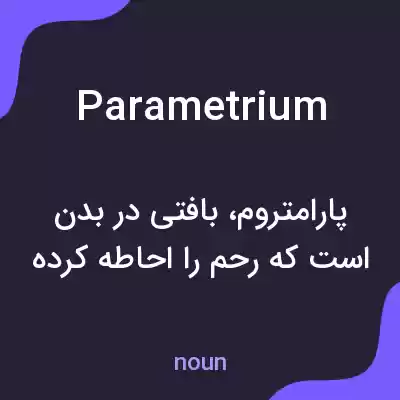 Parametrium

پارامتروم، بافتی در بدن است که رحم را احاطه کرده

noun